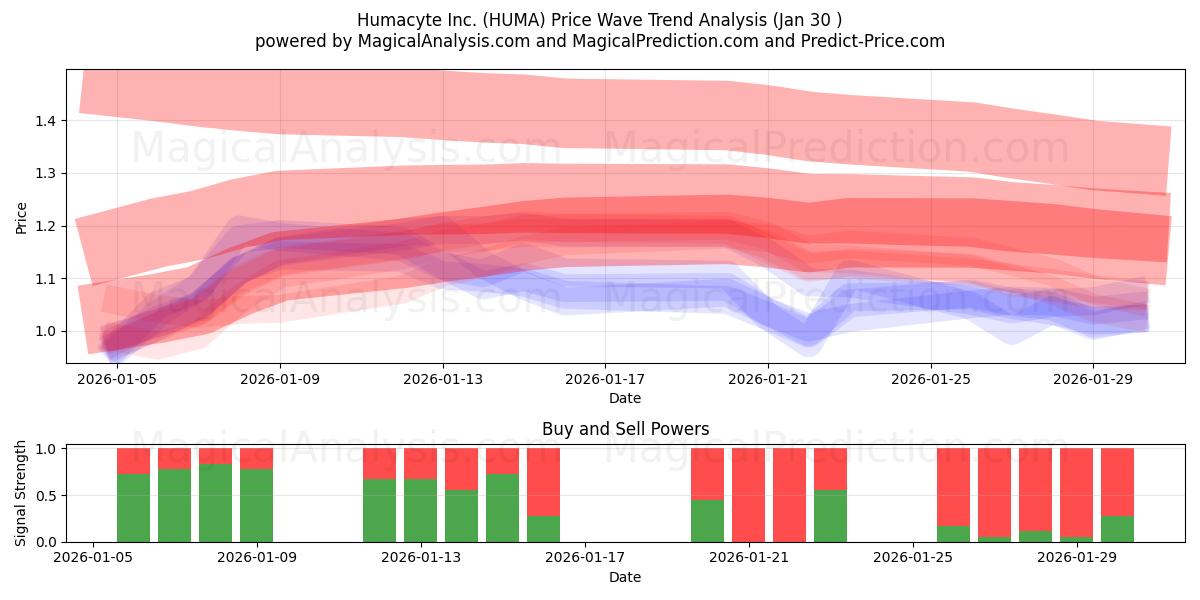 Humacyte Inc. (HUMA) Price Wave Trend Analysis (Jan 30 )
powered by MagicalAnalysis.com and MagicalPrediction.com and Predict-Price.com

MagicalAnalysis.com MagicalPrediction.com
MagicalAnalysis.com MagicalPrediction.com

Price
1.4
1.3
1.2
1.1
1.0
2026-01-05 2026-01-09 2026-01-13 2026-01-17 2026-01-21 2026-01-25 2026-01-29
Date

Buy and Sell Powers
MagicalAnalysis.com MagicalPrediction.com
Signal Strength
1.0
0.5
0.0
2026-01-05 2026-01-09 2026-01-13 2026-01-17 2026-01-21 2026-01-25 2026-01-29
Date